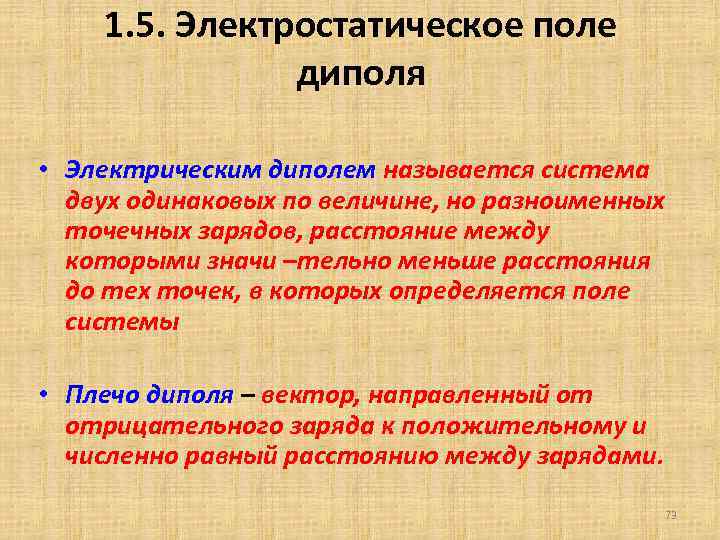 1.5. Электростатическое поле диполя

• Электрическим диполем называется система двух одинаковых по величине, но разноименных точечных зарядов, расстояние между которыми значи –тельно меньше расстояния до тех точек, в которых определяется поле системы

• Плечо диполя – вектор, направленный от отрицательного заряда к положительному и численно равный расстоянию между зарядами.

79